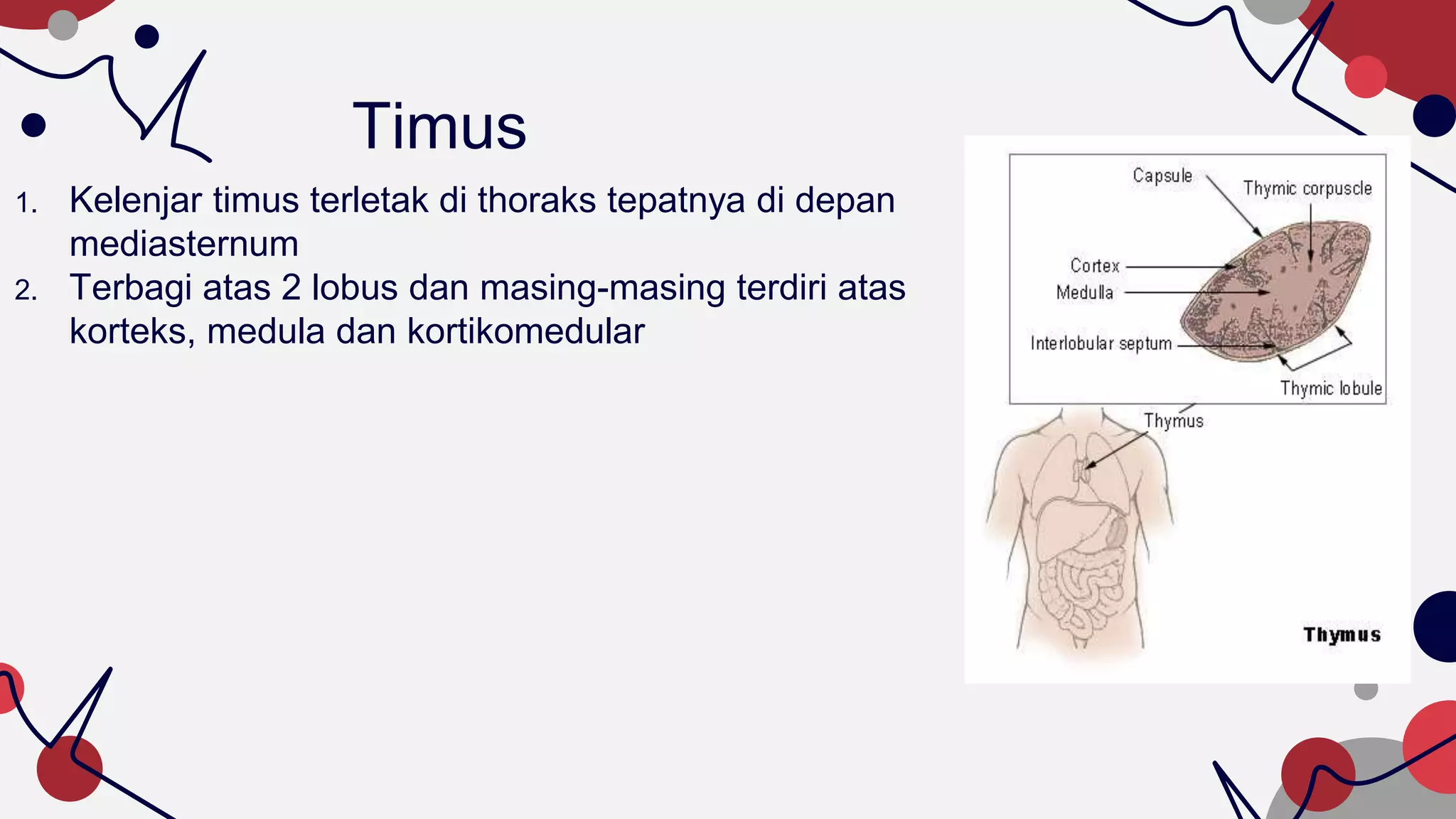 Timus

1. Kelenjar timus terletak di thoraks tepatnya di depan mediasternum
2. Terbagi atas 2 lobus dan masing-masing terdiri atas korteks, medula dan kortikomedular

Capsule
Thymic corpuscle
Cortex
Medulla
Interlobular septum
Thymic lobule
Thymus
Thymus